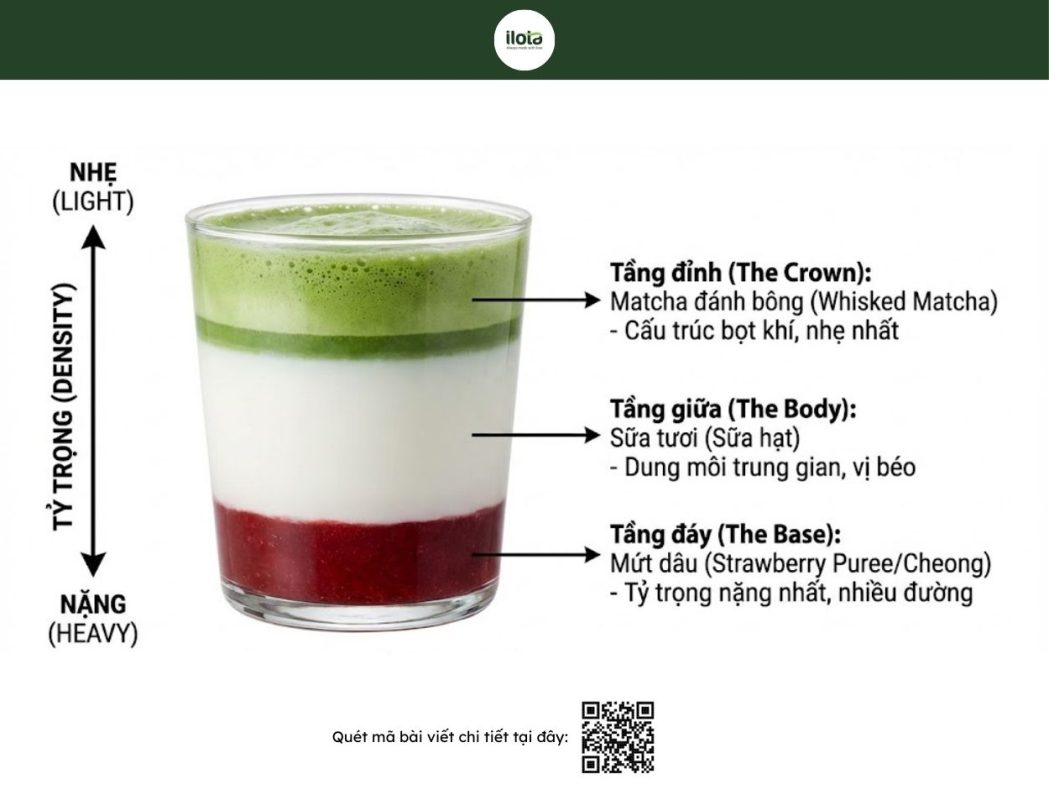 ilota

NHẸ
(LIGHT)

TỶ TRỌNG (DENSITY)

NẶNG
(HEAVY)

Tầng đỉnh (The Crown):
Matcha đánh bông (Whisked Matcha)
- Cấu trúc bọt khí, nhẹ nhất

Tầng giữa (The Body):
Sữa tươi (Sữa hạt)
- Dung môi trung gian, vị béo

Tầng đáy (The Base):
Mứt dâu (Strawberry Puree/Cheong)
- Tỷ trọng nặng nhất, nhiều đường

Quét mã bài viết chi tiết tại đây: